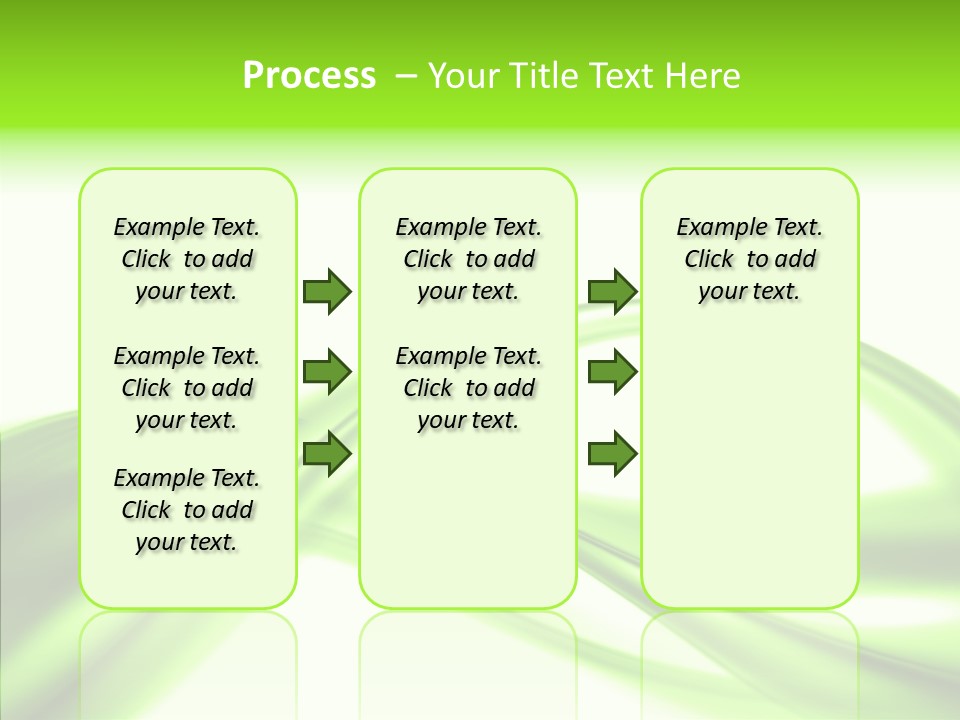 Process – Your Title Text Here

Example Text. Click to add your text.

Example Text. Click to add your text.

Example Text. Click to add your text.

Example Text. Click to add your text.

Example Text. Click to add your text.

Example Text. Click to add your text.